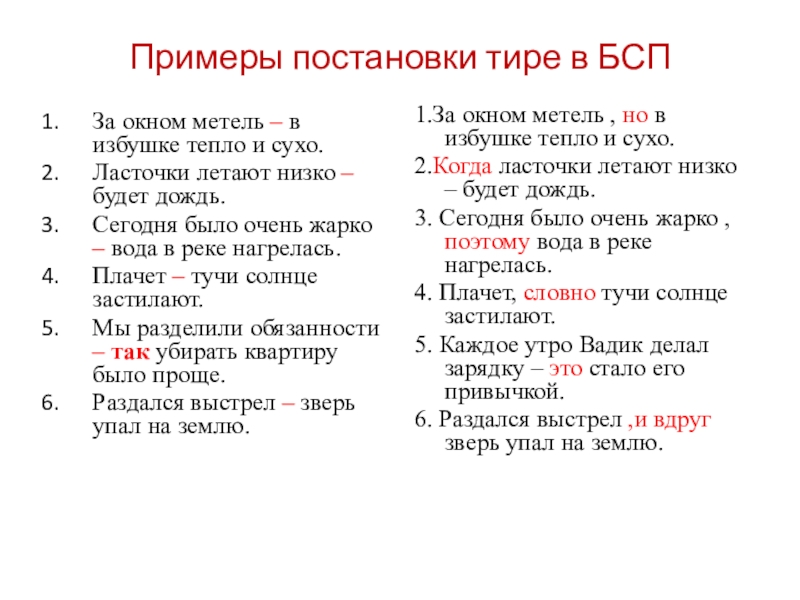 Примеры постановки тире в БСП

1. За окном метель – в избушке тепло и сухо.
2. Ласточки летают низко – будет дождь.
3. Сегодня было очень жарко – вода в реке нагрелась.
4. Плачет – тучи солнце застилают.
5. Мы разделили обязанности – так убирать квартиру было проще.
6. Раздался выстрел – зверь упал на землю.

1.За окном метель , но в избушке тепло и сухо.
2.Когда ласточки летают низко – будет дождь.
3. Сегодня было очень жарко , поэтому вода в реке нагрелась.
4. Плачет, словно тучи солнце застилают.
5. Каждое утро Вадик делал зарядку – это стало его привычкой.
6. Раздался выстрел ,и вдруг зверь упал на землю.